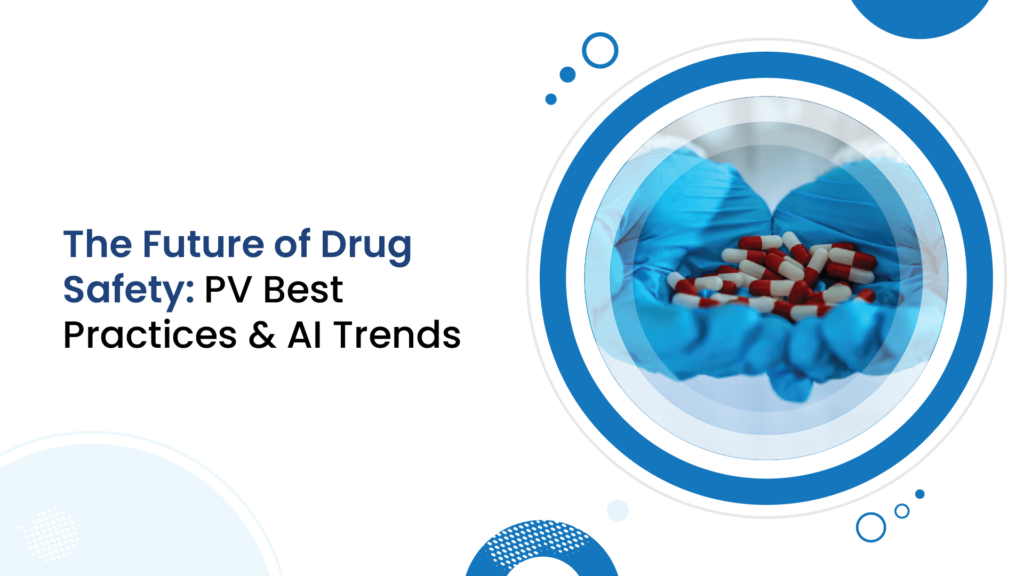 The Future of Drug Safety: PV Best Practices & AI Trends